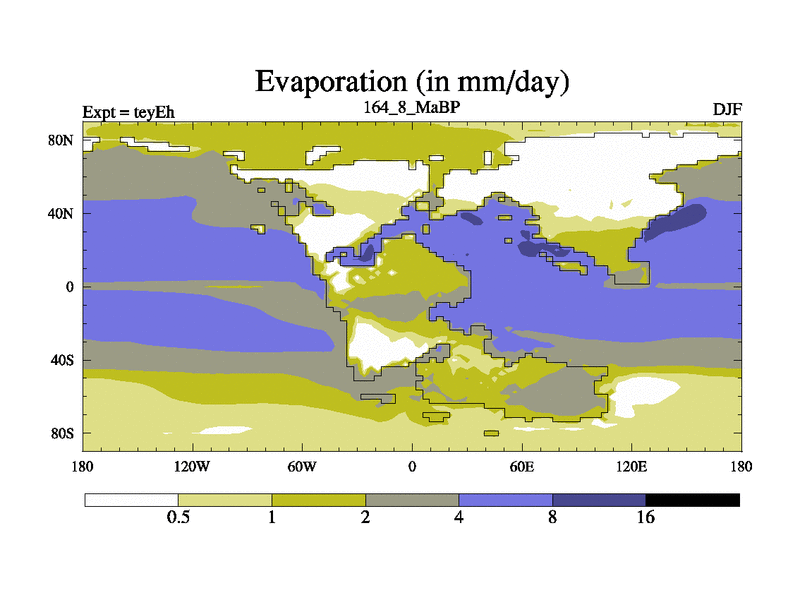 Evaporation (in mm/day)

Expt = teyEh
164_8_MaBP
DJF

80N
40N
0
40S
80S

180
120W
60W
0
60E
120E
180

0.5
1
2
4
8
16